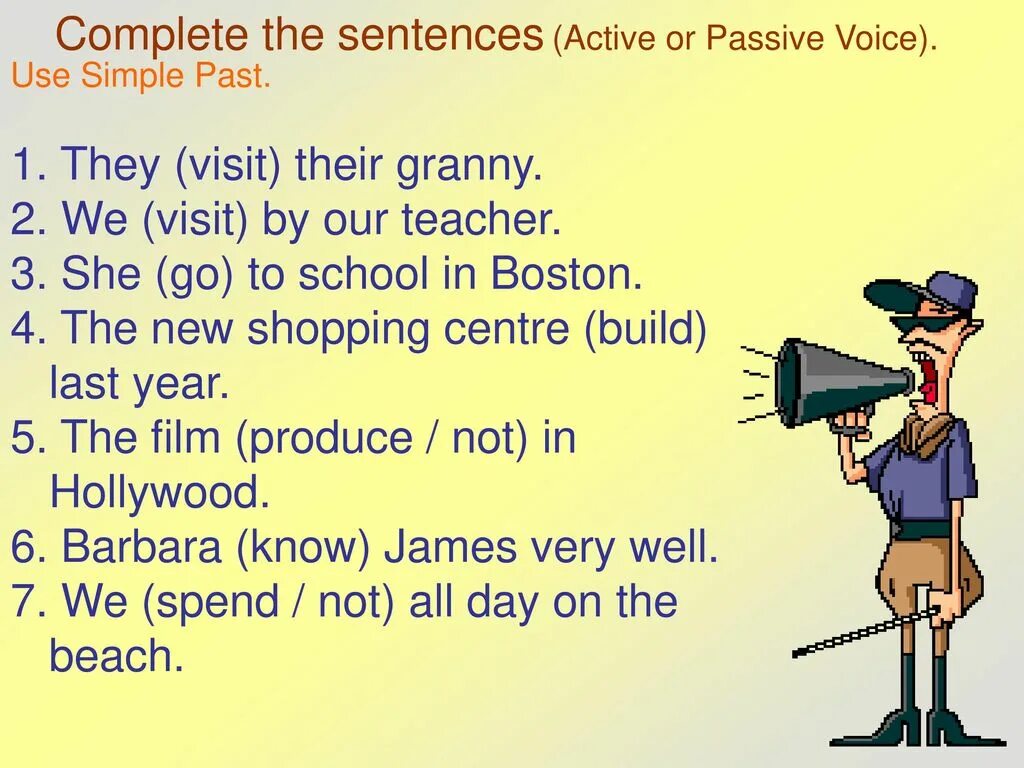 Complete the sentences (Active or Passive Voice).
Use Simple Past.

1. They (visit) their granny.
2. We (visit) by our teacher.
3. She (go) to school in Boston.
4. The new shopping centre (build) last year.
5. The film (produce / not) in Hollywood.
6. Barbara (know) James very well.
7. We (spend / not) all day on the beach.